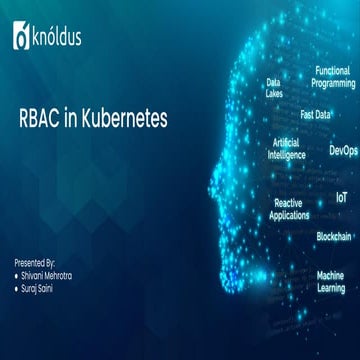 knóldus

RBAC in Kubernetes

Presented By:
• Shivani Mehrotra
• Suraj Saini

Data Lakes

Functional Programming

Fast Data

Artificial Intelligence

DevOps

Reactive Applications

IoT

Blockchain

Machine Learning